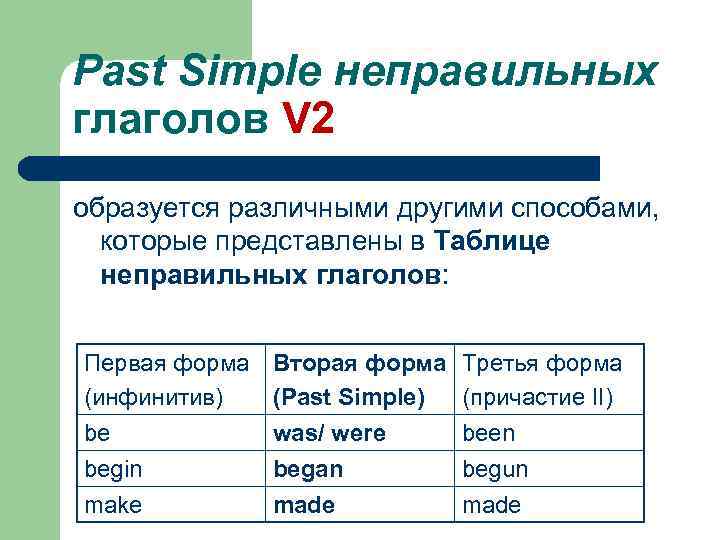 Past Simple неправильных глаголов V2

образуется различными другими способами, которые представлены в Таблице неправильных глаголов:

| Первая форма (инфинитив) | Вторая форма (Past Simple) | Третья форма (причастие II) |
|---|---|---|
| be | was/ were | been |
| begin | began | begun |
| make | made | made |